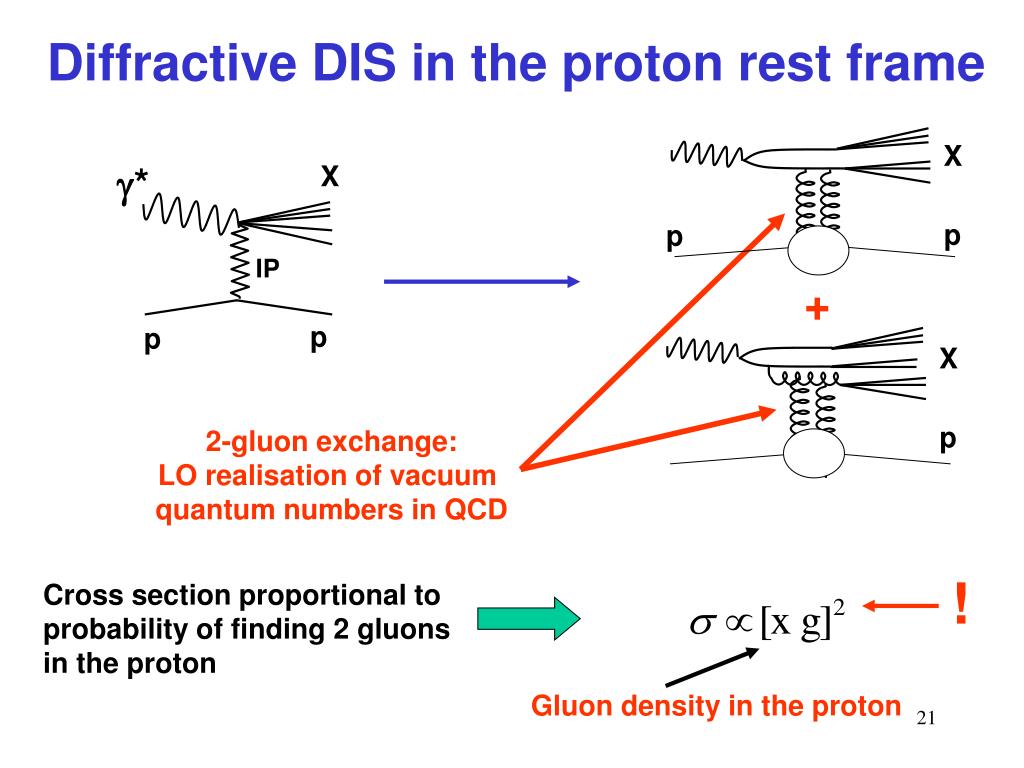 Diffractive DIS in the proton rest frame

$\gamma^*$

X

IP

p

p

X

p

p

+

X

p

2-gluon exchange:
LO realisation of vacuum quantum numbers in QCD

Cross section proportional to probability of finding 2 gluons in the proton

$\sigma \propto [x\ g]^2$

!

Gluon density in the proton

21